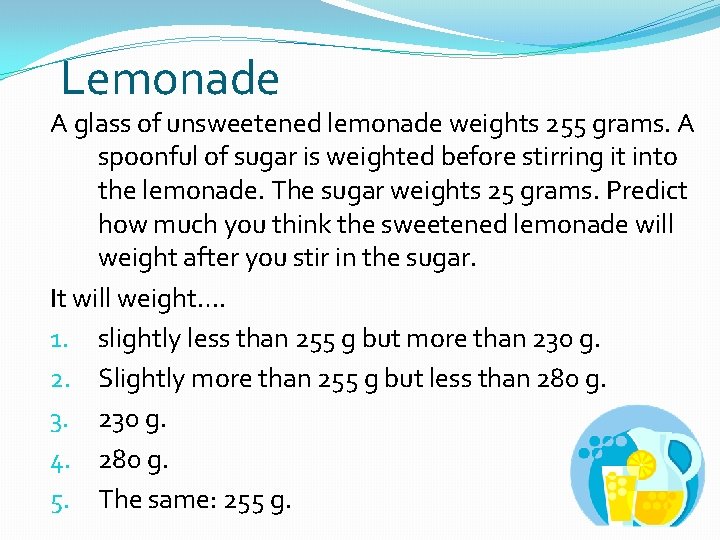 Lemonade

A glass of unsweetened lemonade weights 255 grams. A spoonful of sugar is weighted before stirring it into the lemonade. The sugar weights 25 grams. Predict how much you think the sweetened lemonade will weight after you stir in the sugar.

It will weight….

1. slightly less than 255 g but more than 230 g.
2. Slightly more than 255 g but less than 280 g.
3. 230 g.
4. 280 g.
5. The same: 255 g.